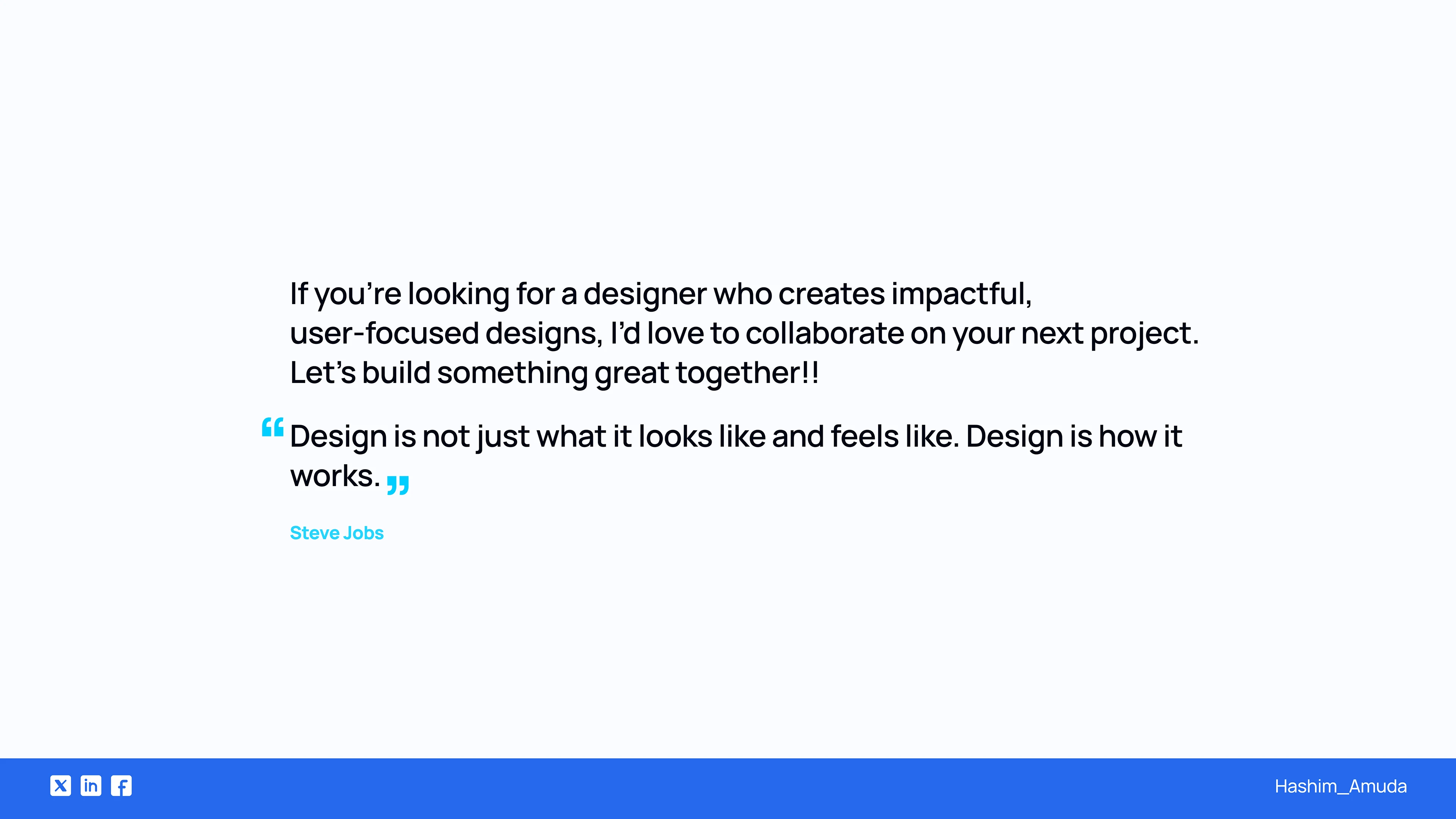 If you’re looking for a designer who creates impactful, user-focused designs, I’d love to collaborate on your next project. Let’s build something great together!!

“Design is not just what it looks like and feels like. Design is how it works.”

Steve Jobs

Hashim_Amuda